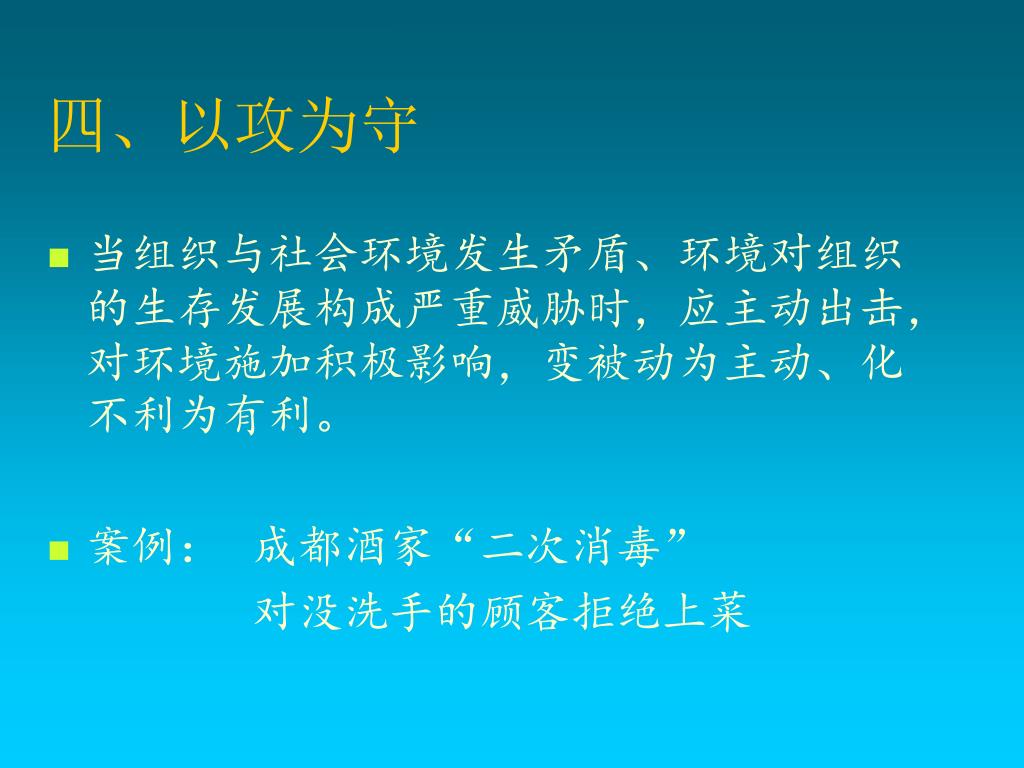 四、以攻为守

当组织与社会环境发生矛盾、环境对组织的生存发展构成严重威胁时，应主动出击，对环境施加积极影响，变被动为主动、化不利为有利。

案例： 成都酒家“二次消毒”
对没洗手的顾客拒绝上菜